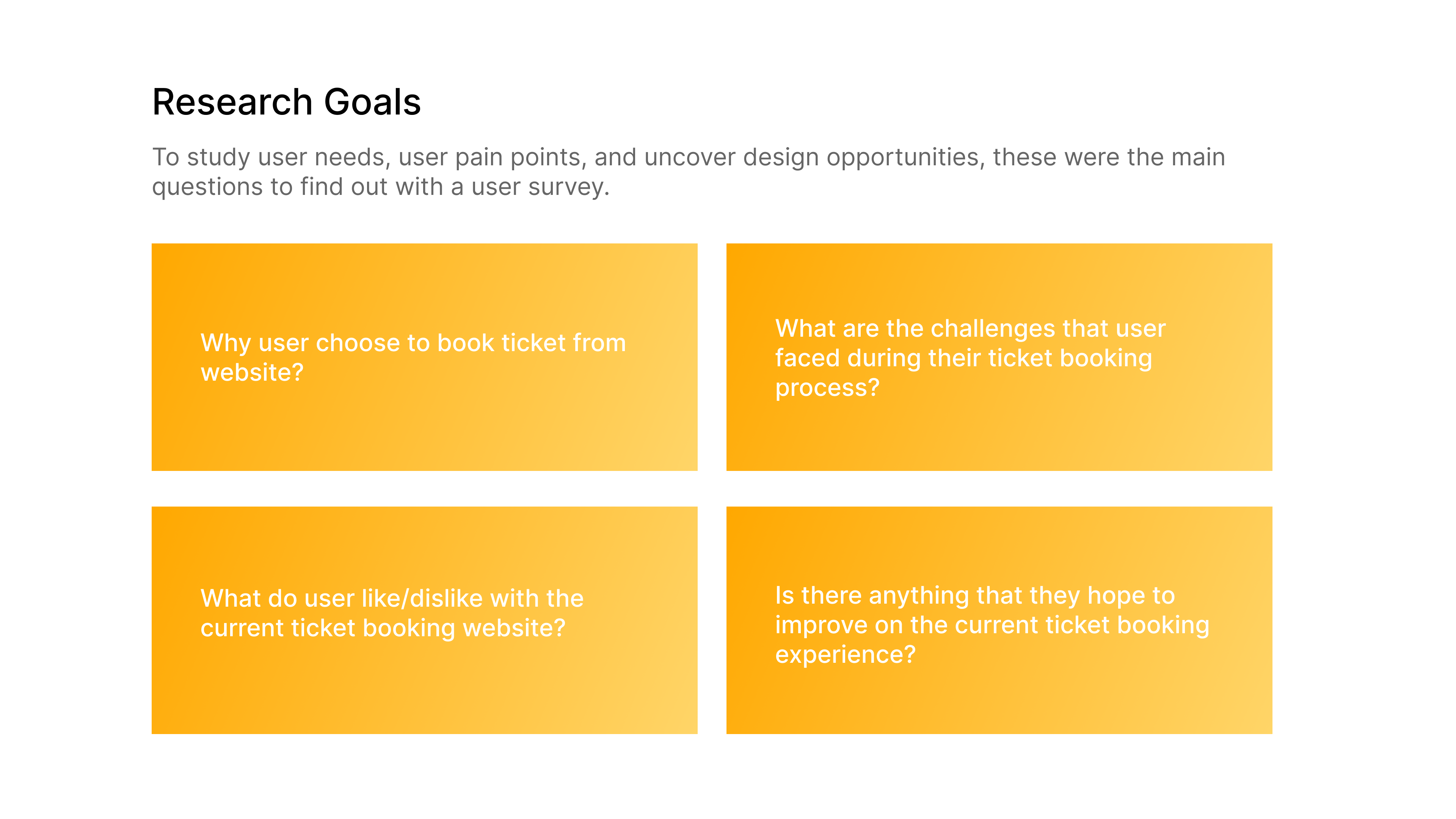 Research Goals

To study user needs, user pain points, and uncover design opportunities, these were the main questions to find out with a user survey.

Why user choose to book ticket from website?

What are the challenges that user faced during their ticket booking process?

What do user like/dislike with the current ticket booking website?

Is there anything that they hope to improve on the current ticket booking experience?